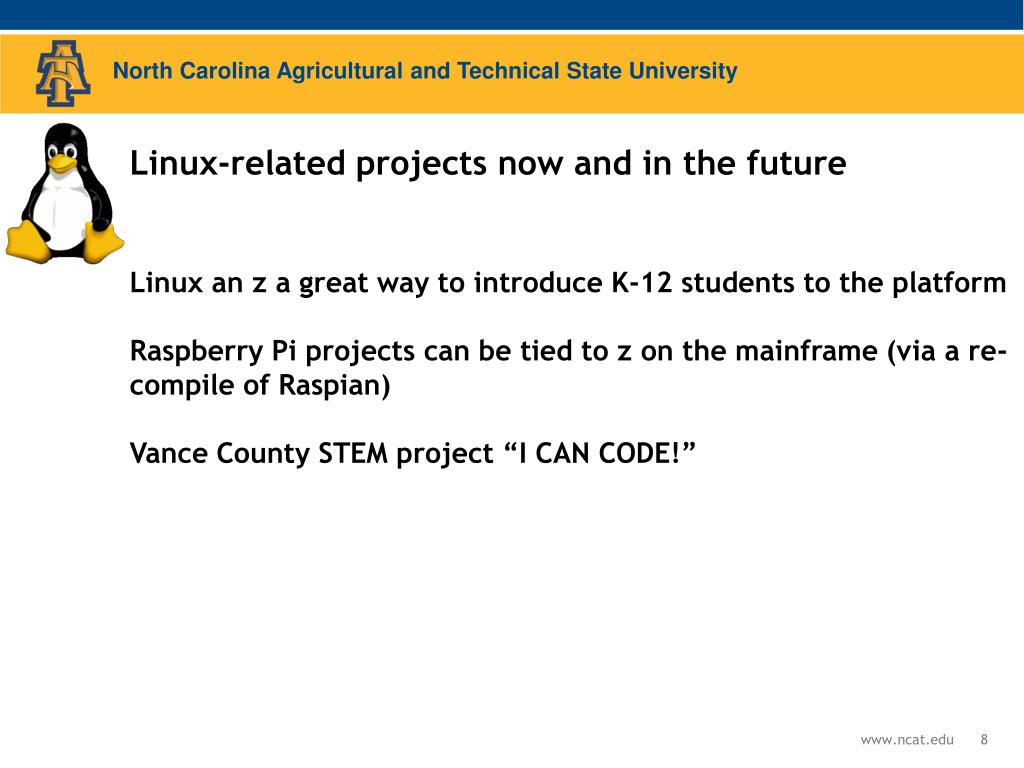 North Carolina Agricultural and Technical State University

Linux-related projects now and in the future

Linux an z a great way to introduce K-12 students to the platform

Raspberry Pi projects can be tied to z on the mainframe (via a re-compile of Raspian)

Vance County STEM project “I CAN CODE!”

www.ncat.edu 8